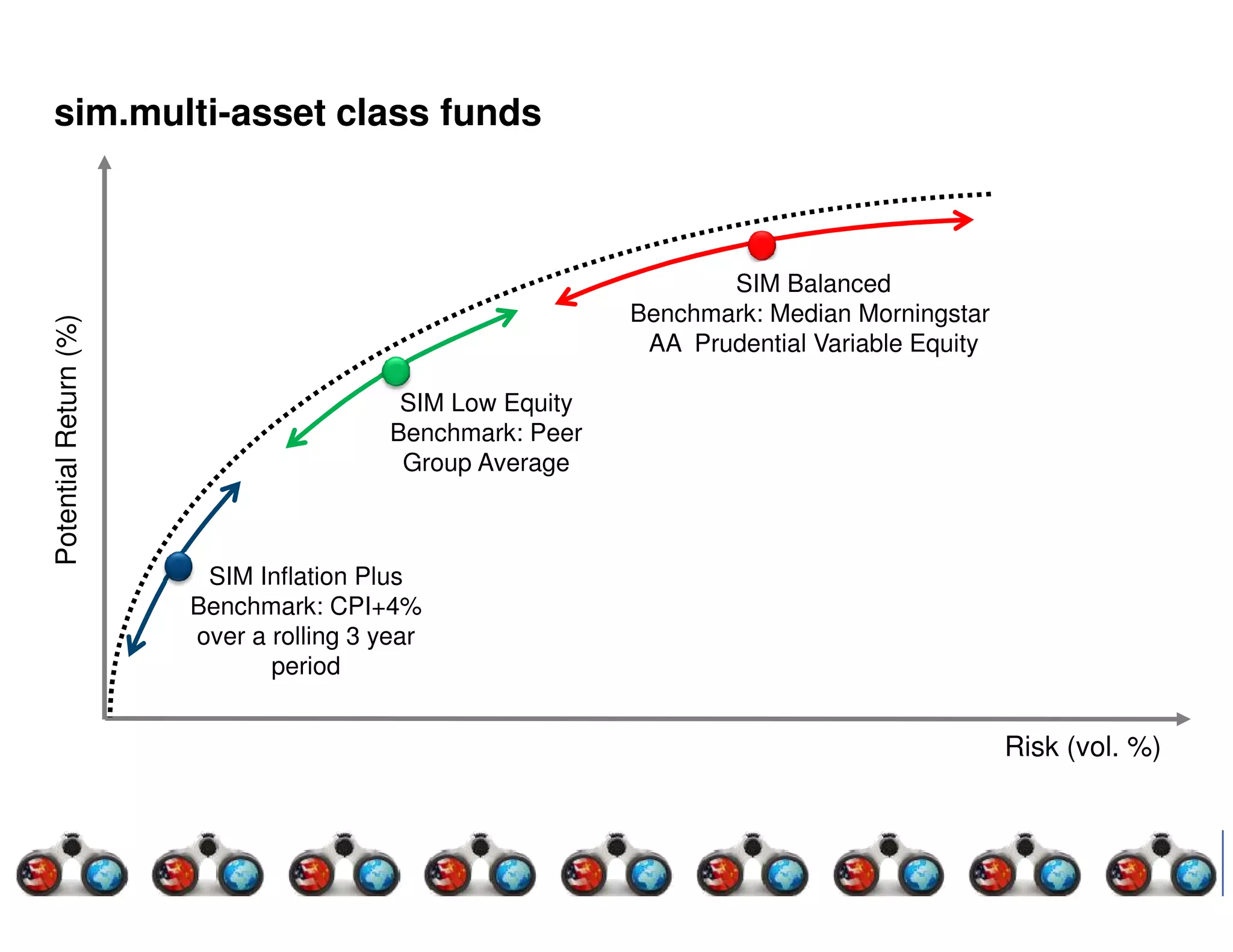 sim.multi-asset class funds

Potential Return (%)

SIM Balanced
Benchmark: Median Morningstar
AA Prudential Variable Equity

SIM Low Equity
Benchmark: Peer
Group Average

SIM Inflation Plus
Benchmark: CPI+4%
over a rolling 3 year
period

Risk (vol. %)